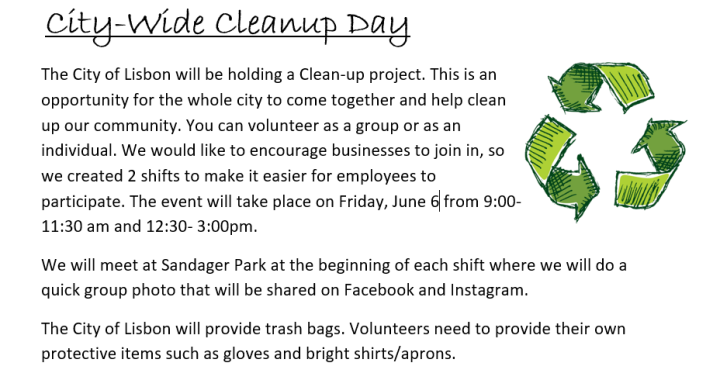 City-Wide Cleanup Day

The City of Lisbon will be holding a Clean-up project. This is an opportunity for the whole city to come together and help clean up our community. You can volunteer as a group or as an individual. We would like to encourage businesses to join in, so we created 2 shifts to make it easier for employees to participate. The event will take place on Friday, June 6 from 9:00-11:30 am and 12:30- 3:00pm.

We will meet at Sandager Park at the beginning of each shift where we will do a quick group photo that will be shared on Facebook and Instagram.

The City of Lisbon will provide trash bags. Volunteers need to provide their own protective items such as gloves and bright shirts/aprons.